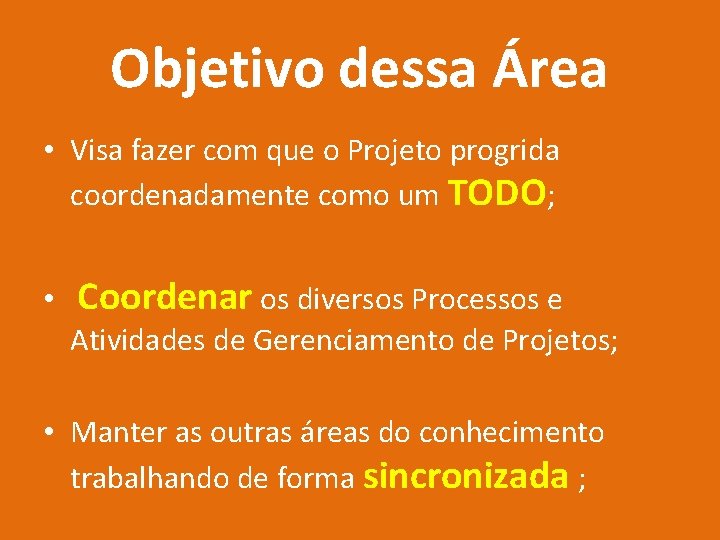 Objetivo dessa Área

• Visa fazer com que o Projeto progrida coordenadamente como um TODO;

• Coordenar os diversos Processos e Atividades de Gerenciamento de Projetos;

• Manter as outras áreas do conhecimento trabalhando de forma sincronizada ;